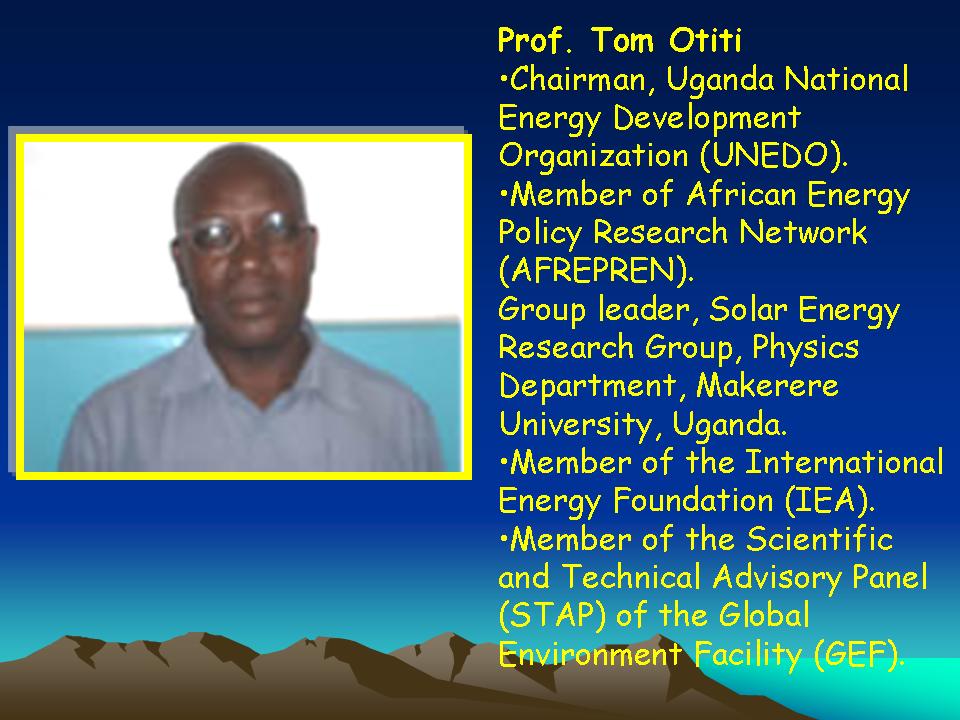 Prof. Tom Otiti
•Chairman, Uganda National Energy Development Organization (UNEDO).
•Member of African Energy Policy Research Network (AFREPREN).
Group leader, Solar Energy Research Group, Physics Department, Makerere University, Uganda.
•Member of the International Energy Foundation (IEA).
•Member of the Scientific and Technical Advisory Panel (STAP) of the Global Environment Facility (GEF).